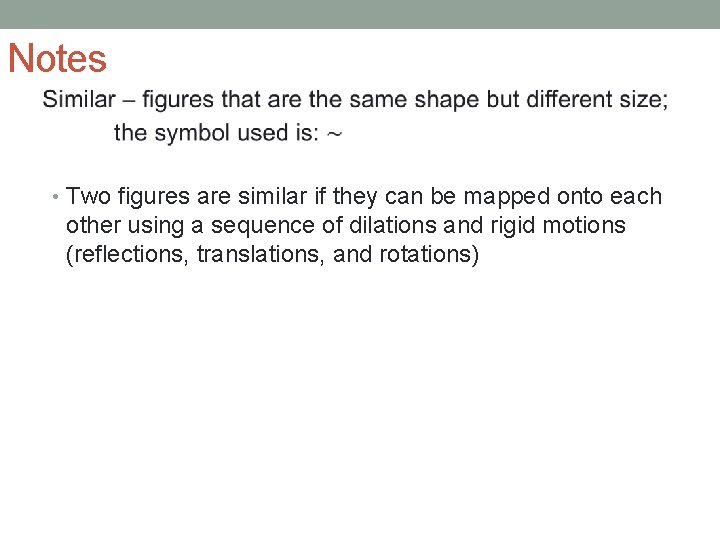 Notes

Similar – figures that are the same shape but different size; the symbol used is: ~

• Two figures are similar if they can be mapped onto each other using a sequence of dilations and rigid motions (reflections, translations, and rotations)